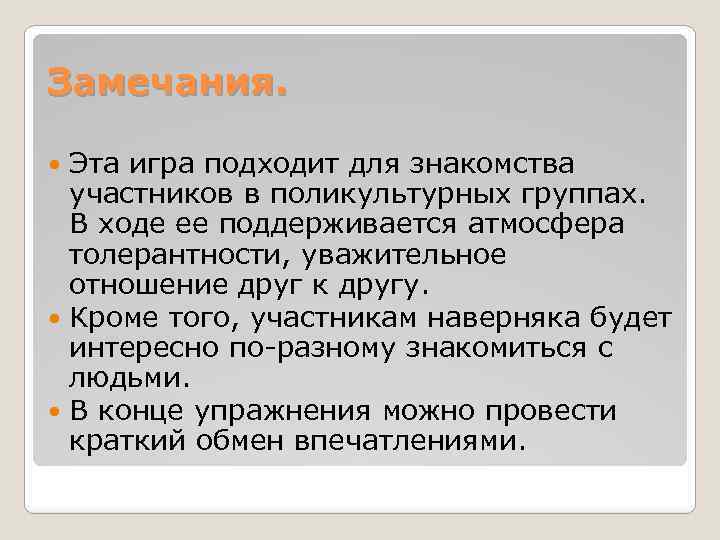 Замечания.

Эта игра подходит для знакомства участников в поликультурных группах. В ходе ее поддерживается атмосфера толерантности, уважительное отношение друг к другу.

Кроме того, участникам наверняка будет интересно по-разному знакомиться с людьми.

В конце упражнения можно провести краткий обмен впечатлениями.